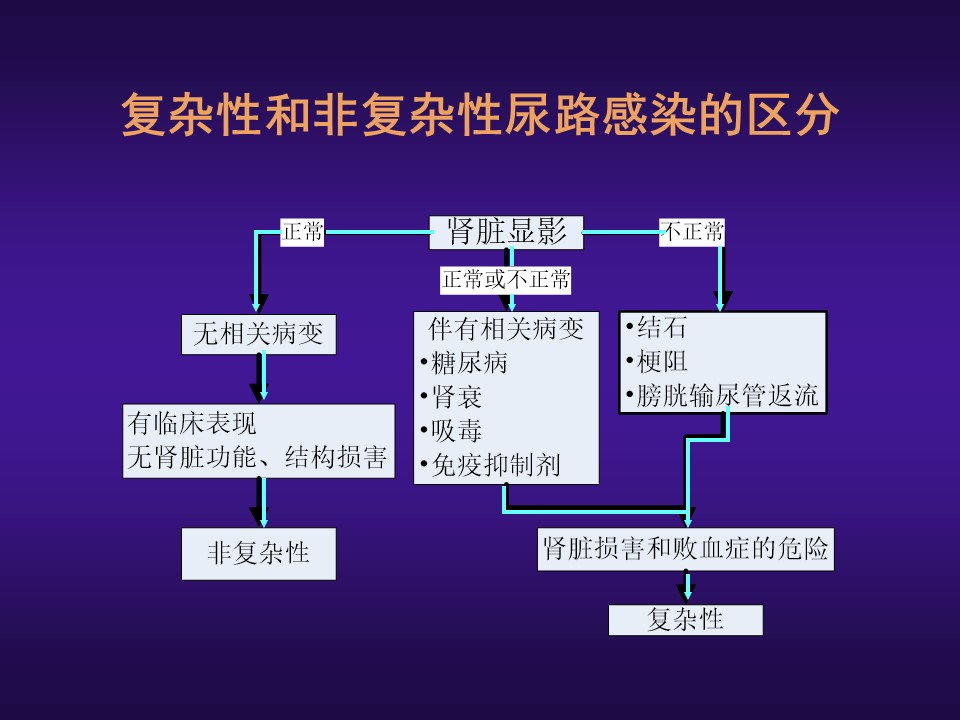 复杂性和非复杂性尿路感染的区分

肾脏显影

正常

正常或不正常

不正常

无相关病变

有临床表现
无肾脏功能、结构损害

非复杂性

伴有相关病变
•糖尿病
•肾衰
•吸毒
•免疫抑制剂

•结石
•梗阻
•膀胱输尿管返流

肾脏损害和败血症的危险

复杂性